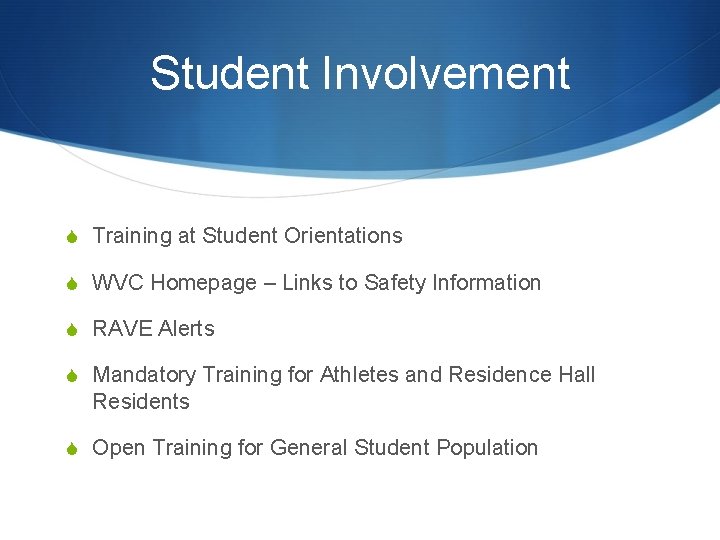 Student Involvement

Training at Student Orientations

WVC Homepage – Links to Safety Information

RAVE Alerts

Mandatory Training for Athletes and Residence Hall Residents

Open Training for General Student Population